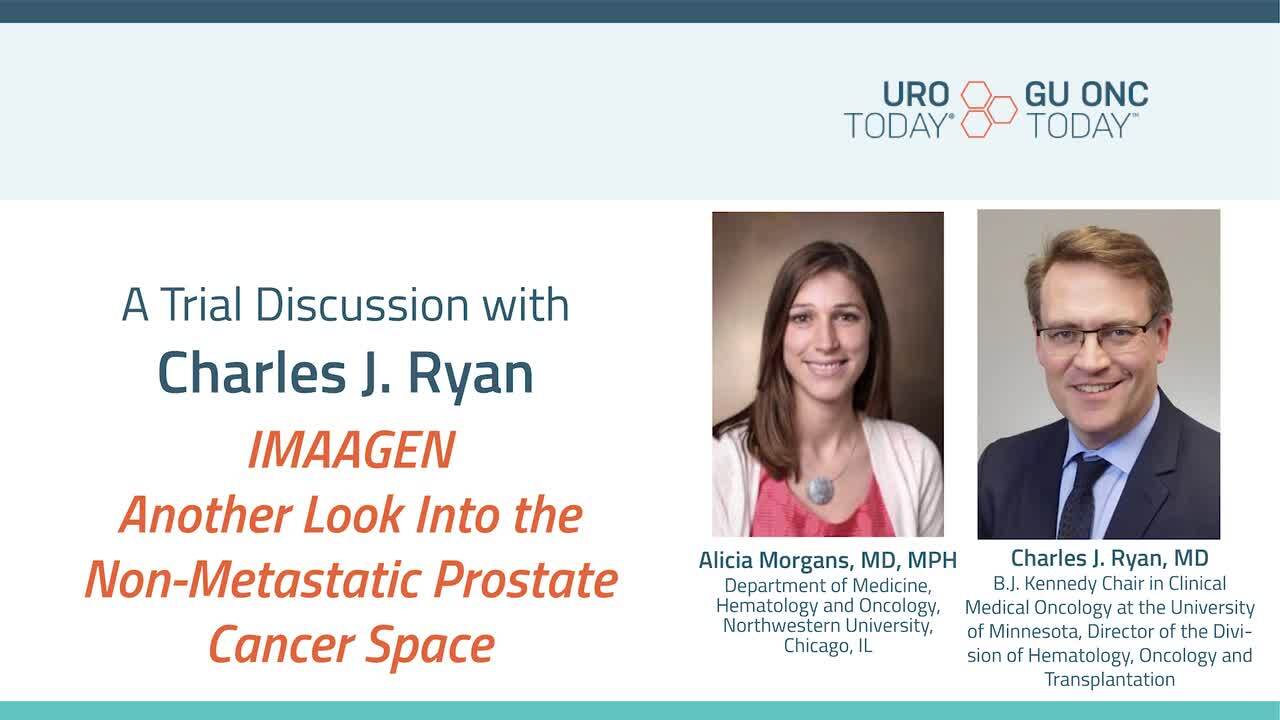 URO TODAY®

GU ONC TODAY™

A Trial Discussion with
Charles J. Ryan

IMAAGEN
Another Look Into the Non-Metastatic Prostate Cancer Space

Alicia Morgans, MD, MPH
Department of Medicine, Hematology and Oncology, Northwestern University, Chicago, IL

Charles J. Ryan, MD
B.J. Kennedy Chair in Clinical Medical Oncology at the University of Minnesota, Director of the Division of Hematology, Oncology and Transplantation